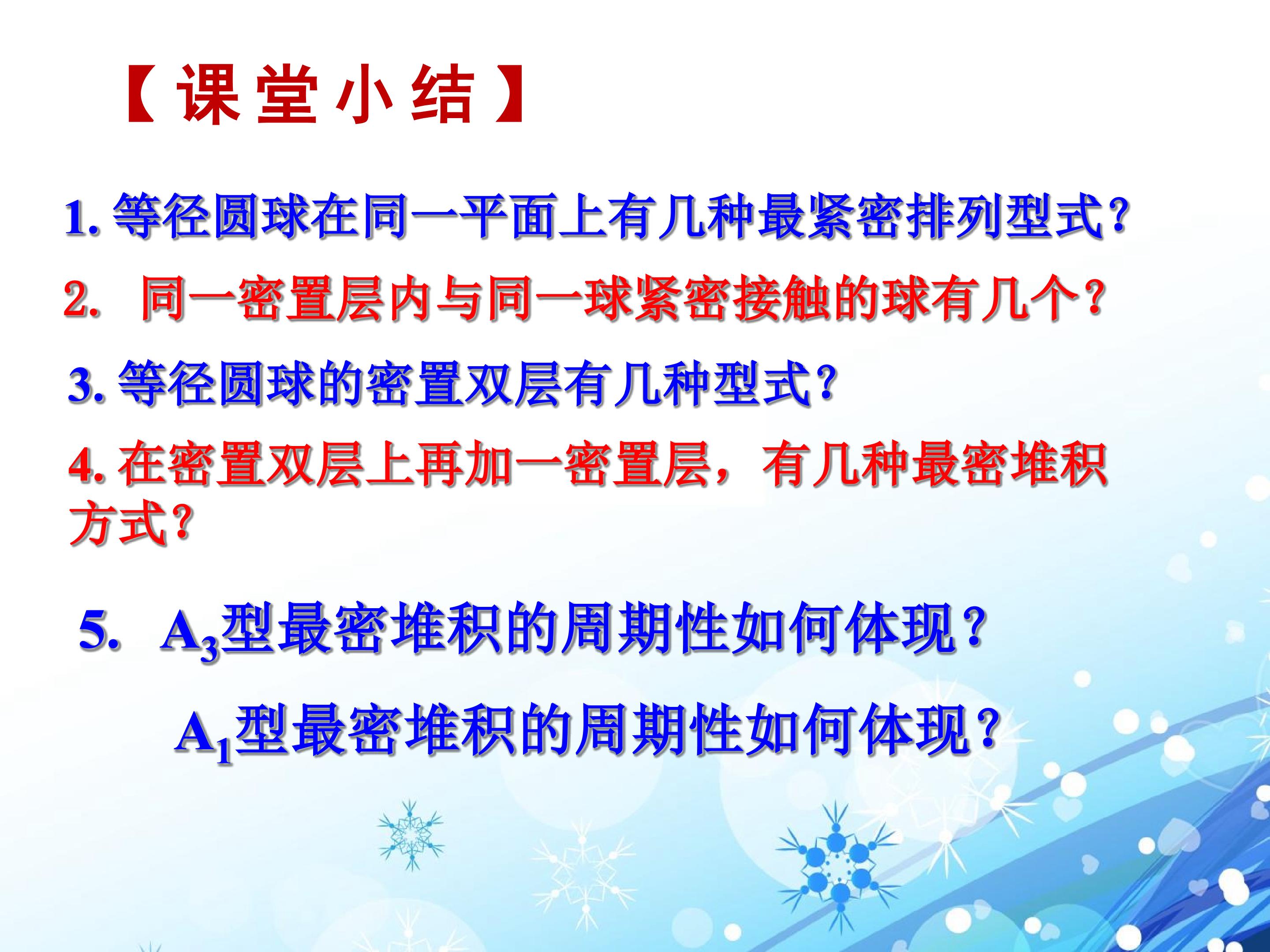 【课堂小结】

1.等径圆球在同一平面上有几种最紧密排列型式?

2.同一密置层内与同一球紧密接触的球有几个?

3.等径圆球的密置双层有几种型式?

4.在密置双层上再加一密置层，有几种最密堆积方式?

5.$A_3$型最密堆积的周期性如何体现?

$A_1$型最密堆积的周期性如何体现?